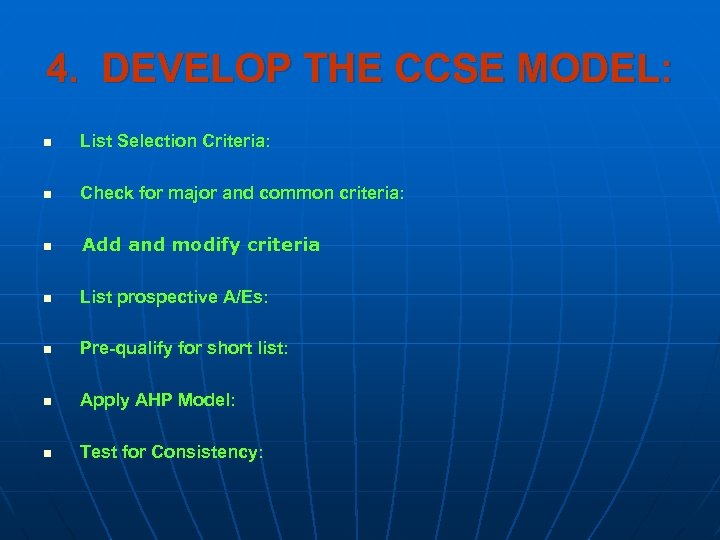 4. DEVELOP THE CCSE MODEL:

- List Selection Criteria:
- Check for major and common criteria:
- Add and modify criteria
- List prospective A/Es:
- Pre-qualify for short list:
- Apply AHP Model:
- Test for Consistency: